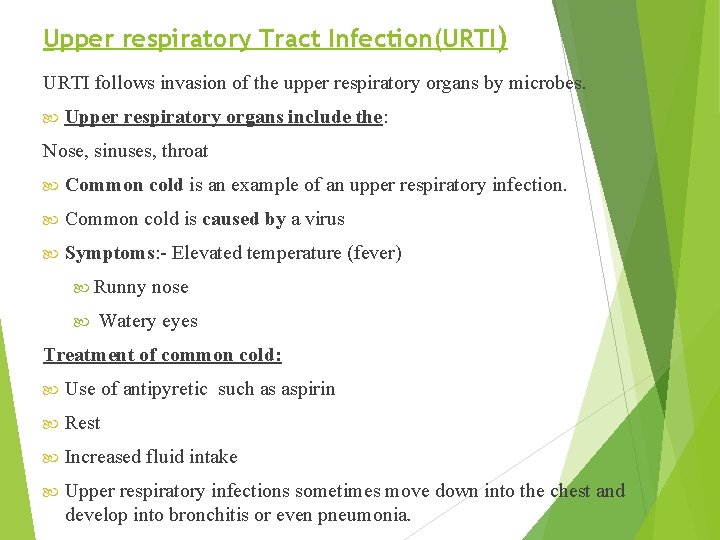 Upper respiratory Tract Infection(URTI)

URTI follows invasion of the upper respiratory organs by microbes.

Upper respiratory organs include the:

Nose, sinuses, throat

Common cold is an example of an upper respiratory infection.

Common cold is caused by a virus

Symptoms:- Elevated temperature (fever)

Runny nose

Watery eyes

Treatment of common cold:

Use of antipyretic such as aspirin

Rest

Increased fluid intake

Upper respiratory infections sometimes move down into the chest and develop into bronchitis or even pneumonia.